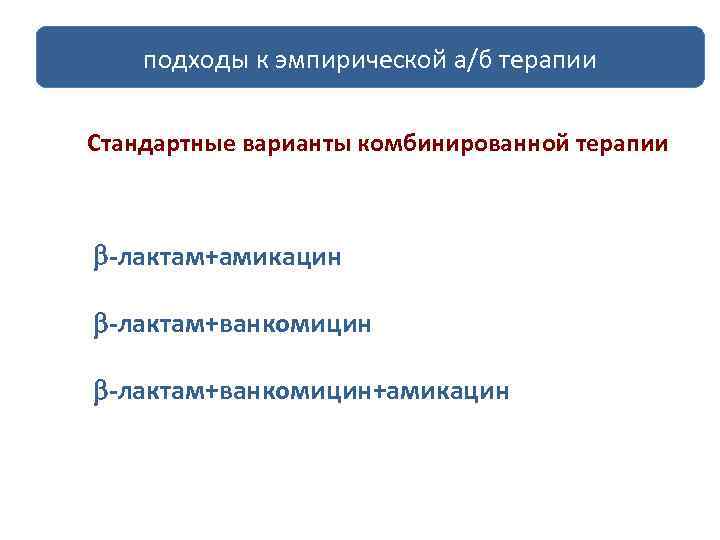 подходы к эмпирической а/б терапии

Стандартные варианты комбинированной терапии

β-лактам+амикацин

β-лактам+ванкомицин

β-лактам+ванкомицин+амикацин